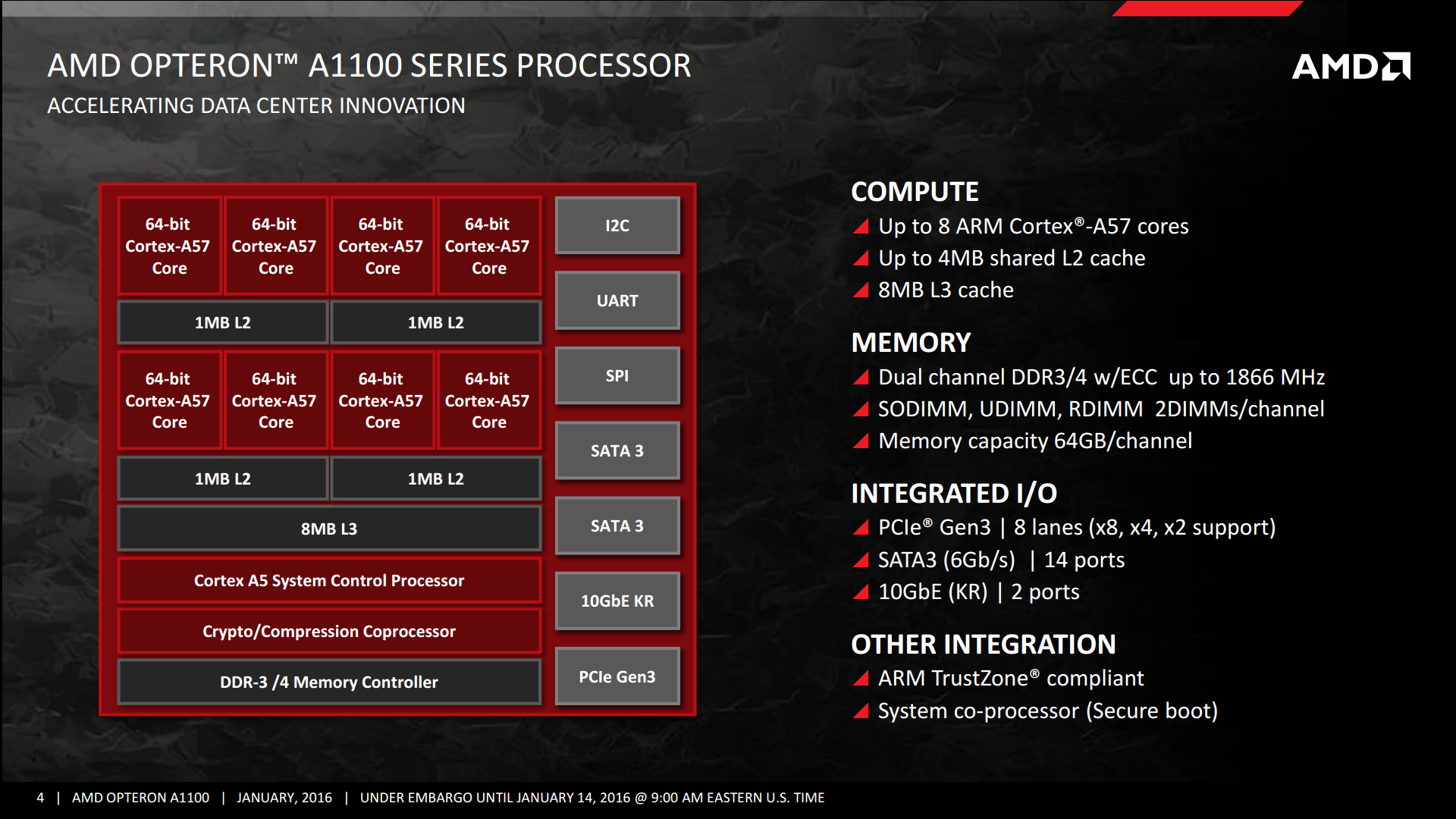 AMD OPTERON™ A1100 SERIES PROCESSOR
ACCELERATING DATA CENTER INNOVATION

AMD

64-bit Cortex-A57 Core
64-bit Cortex-A57 Core
64-bit Cortex-A57 Core
64-bit Cortex-A57 Core
1MB L2
1MB L2
64-bit Cortex-A57 Core
64-bit Cortex-A57 Core
64-bit Cortex-A57 Core
64-bit Cortex-A57 Core
1MB L2
1MB L2
8MB L3
Cortex A5 System Control Processor
Crypto/Compression Coprocessor
DDR-3 /4 Memory Controller

I2C
UART
SPI
SATA 3
SATA 3
10GbE KR
PCIe Gen3

COMPUTE
Up to 8 ARM Cortex®-A57 cores
Up to 4MB shared L2 cache
8MB L3 cache

MEMORY
Dual channel DDR3/4 w/ECC up to 1866 MHz
SODIMM, UDIMM, RDIMM 2DIMMs/channel
Memory capacity 64GB/channel

INTEGRATED I/O
PCIe® Gen3 | 8 lanes (x8, x4, x2 support)
SATA3 (6Gb/s) | 14 ports
10GbE (KR) | 2 ports

OTHER INTEGRATION
ARM TrustZone® compliant
System co-processor (Secure boot)

4 | AMD OPTERON A1100 | JANUARY, 2016 | UNDER EMBARGO UNTIL JANUARY 14, 2016 @ 9:00 AM EASTERN U.S. TIME